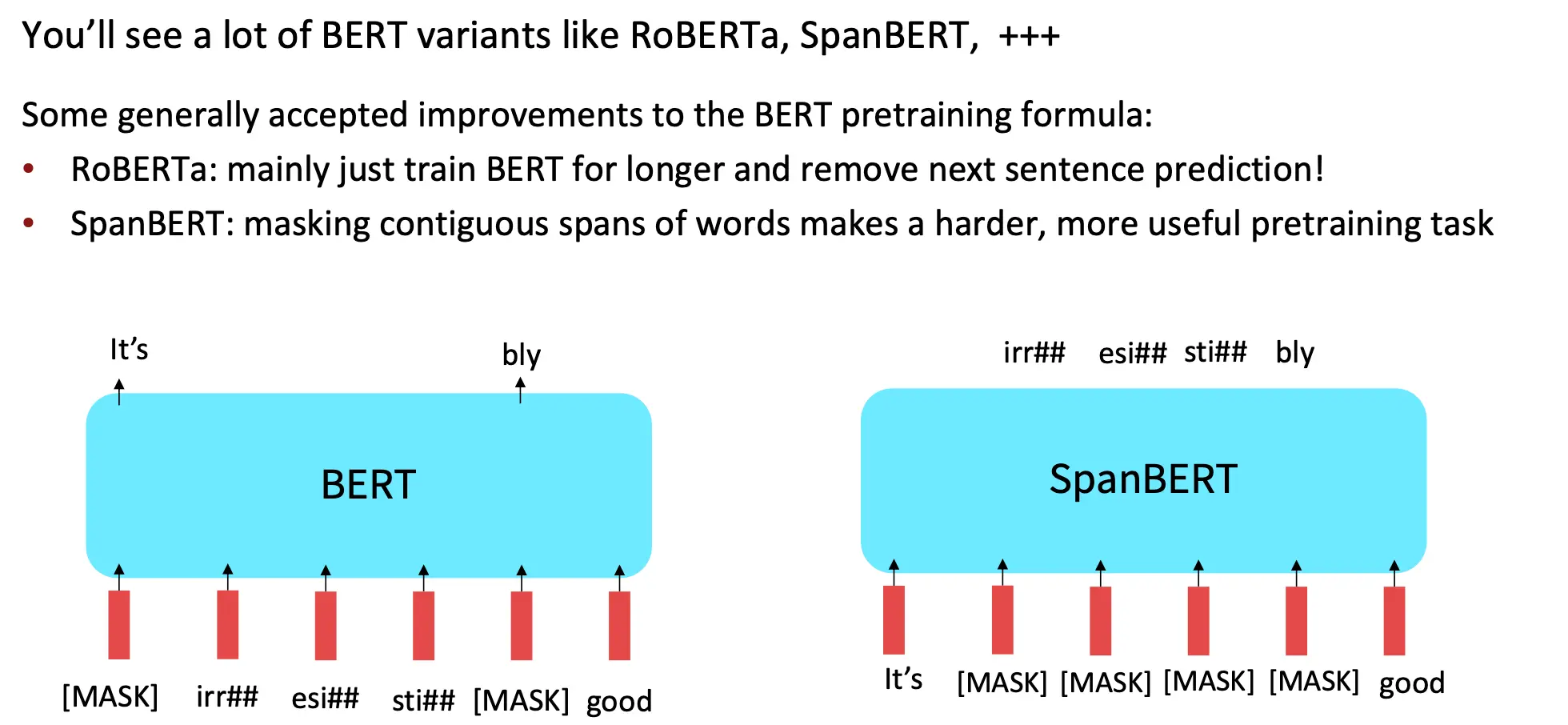 You'll see a lot of BERT variants like RoBERTa, SpanBERT, +++

Some generally accepted improvements to the BERT pretraining formula:
• RoBERTa: mainly just train BERT for longer and remove next sentence prediction!
• SpanBERT: masking contiguous spans of words makes a harder, more useful pretraining task

It's bly

BERT

[MASK] irr## esi## sti## [MASK] good

irr## esi## sti## bly

SpanBERT

It's [MASK] [MASK] [MASK] [MASK] good